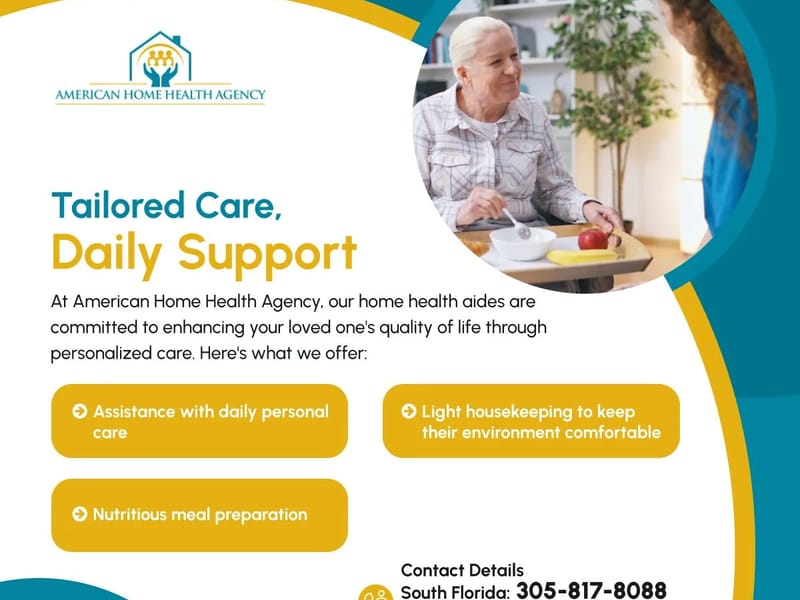 AMERICAN HOME HEALTH AGENCY

Tailored Care,
Daily Support

At American Home Health Agency, our home health aides are committed to enhancing your loved one's quality of life through personalized care. Here's what we offer:

Assistance with daily personal care

Light housekeeping to keep their environment comfortable

Nutritious meal preparation

Contact Details
South Florida: 305-817-8088